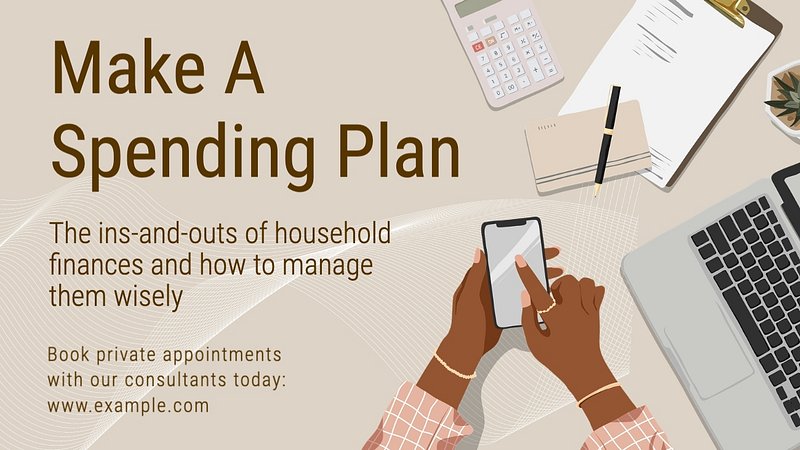 Make A Spending Plan

The ins-and-outs of household finances and how to manage them wisely

Book private appointments with our consultants today: www.example.com